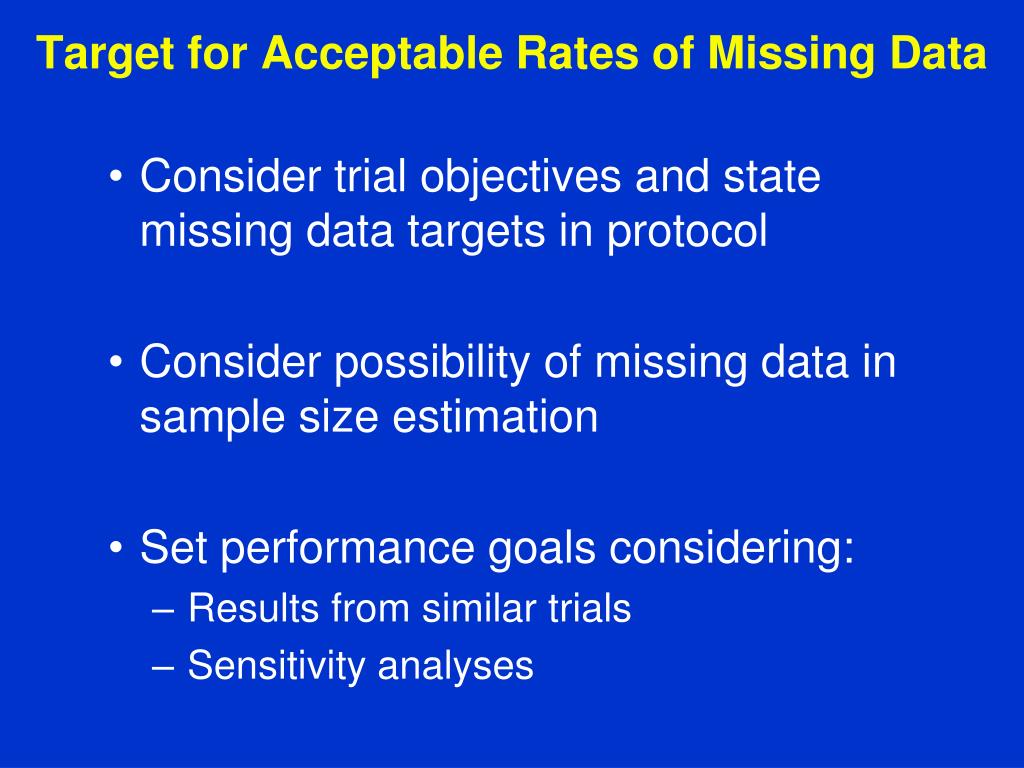 Target for Acceptable Rates of Missing Data

• Consider trial objectives and state missing data targets in protocol

• Consider possibility of missing data in sample size estimation

• Set performance goals considering:
– Results from similar trials
– Sensitivity analyses